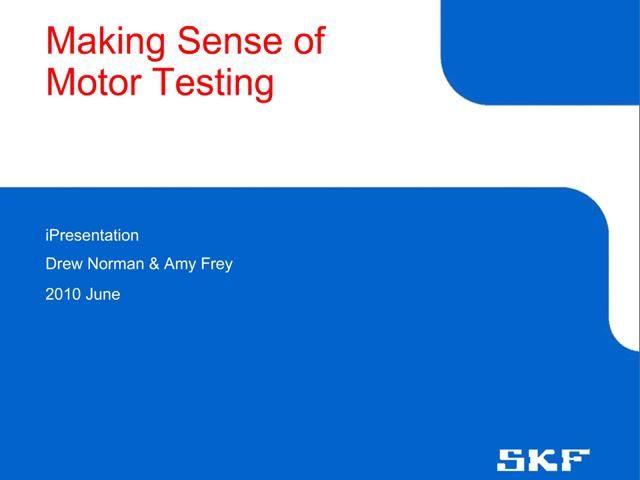 Making Sense of Motor Testing

iPresentation

Drew Norman & Amy Frey

2010 June

SKF